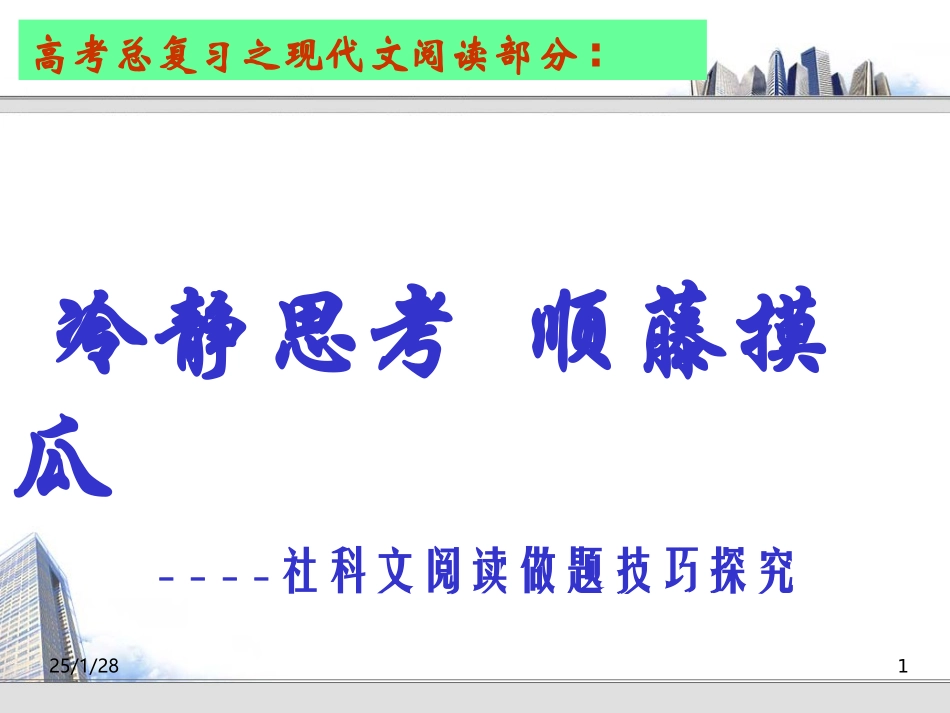 高考总复习之现代文阅读部分：

冷静思考　顺藤摸瓜

----社科文阅读做题技巧探究

25/1/28

1